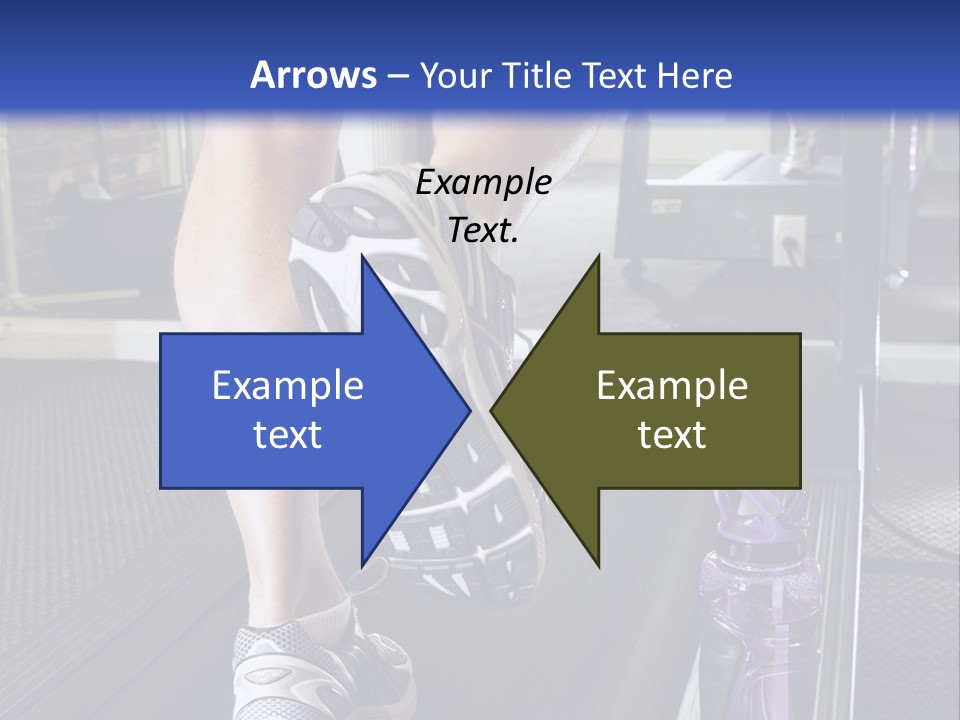 Arrows – Your Title Text Here

Example Text.

Example text

Example text